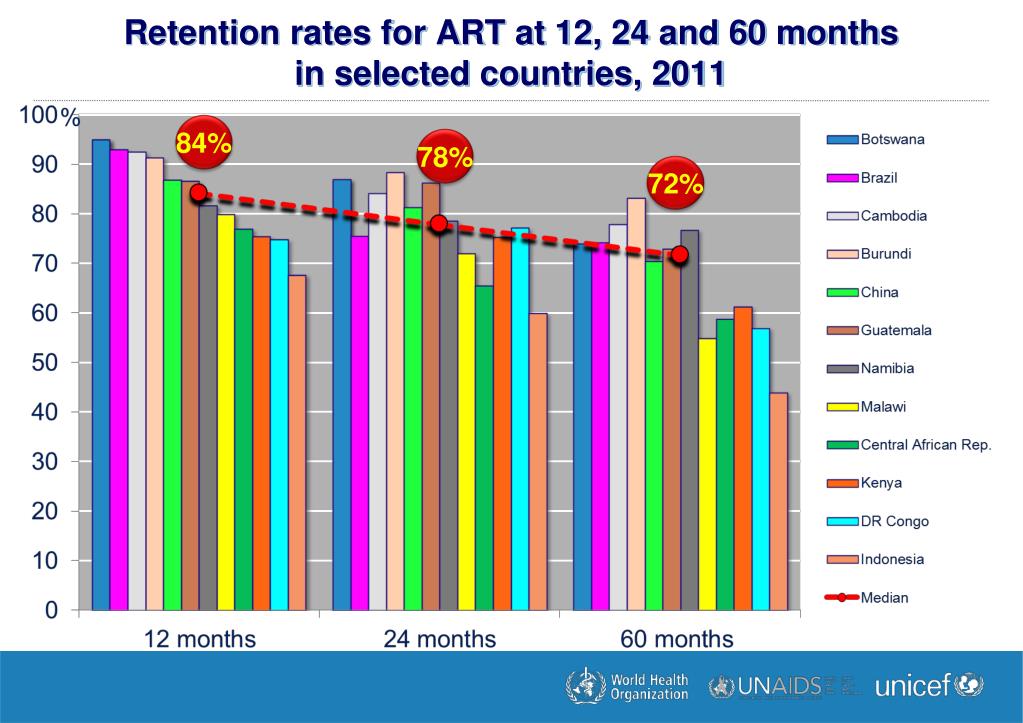 Retention rates for ART at 12, 24 and 60 months in selected countries, 2011

100%
90
80
70
60
50
40
30
20
10
0

84%
78%
72%

12 months
24 months
60 months

Botswana
Brazil
Cambodia
Burundi
China
Guatemala
Namibia
Malawi
Central African Rep.
Kenya
DR Congo
Indonesia
Median

World Health Organization
UNAIDS
unicef